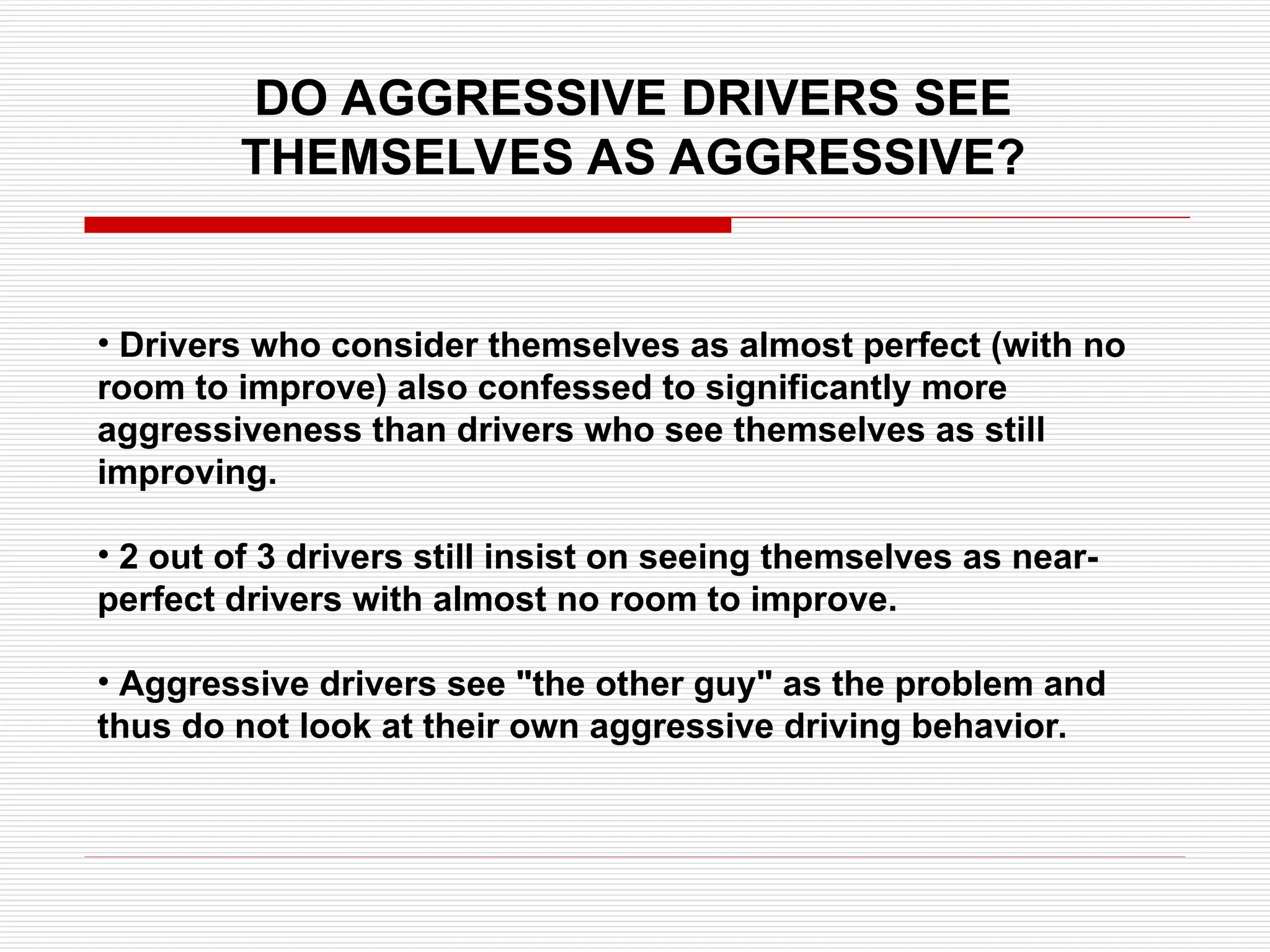 DO AGGRESSIVE DRIVERS SEE THEMSELVES AS AGGRESSIVE?

• Drivers who consider themselves as almost perfect (with no room to improve) also confessed to significantly more aggressiveness than drivers who see themselves as still improving.

• 2 out of 3 drivers still insist on seeing themselves as near-perfect drivers with almost no room to improve.

• Aggressive drivers see "the other guy" as the problem and thus do not look at their own aggressive driving behavior.